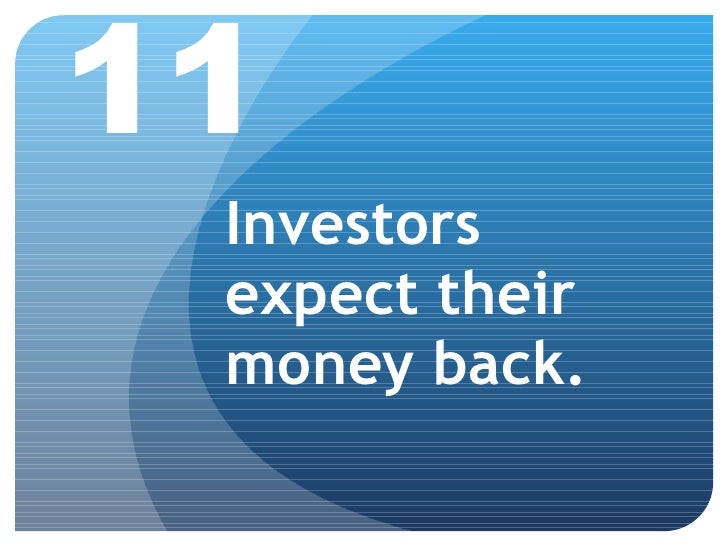 11

Investors expect their money back.